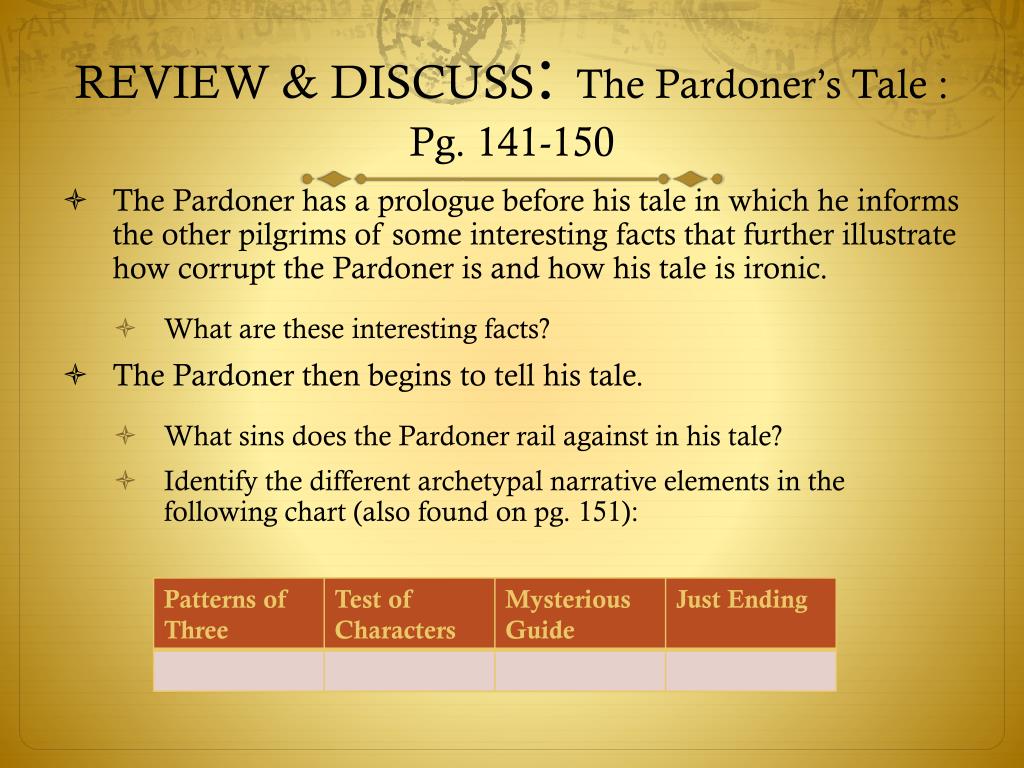 REVIEW & DISCUSS: The Pardoner's Tale : Pg. 141-150

The Pardoner has a prologue before his tale in which he informs the other pilgrims of some interesting facts that further illustrate how corrupt the Pardoner is and how his tale is ironic.

What are these interesting facts?

The Pardoner then begins to tell his tale.

What sins does the Pardoner rail against in his tale?

Identify the different archetypal narrative elements in the following chart (also found on pg. 151):

| Patterns of Three | Test of Characters | Mysterious Guide | Just Ending |
|---|---|---|---|
| | | | |